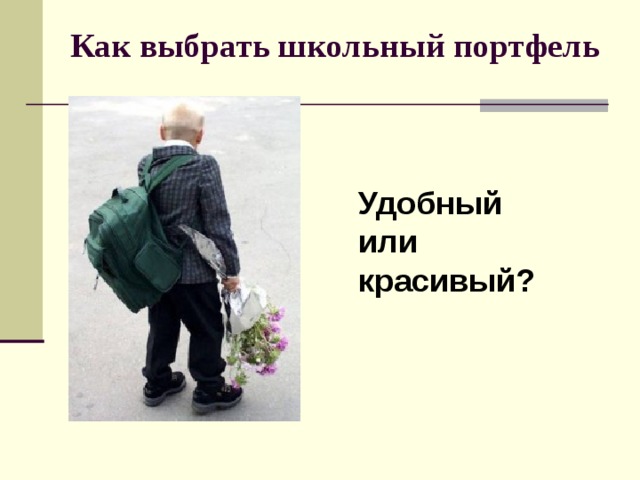 Как выбрать школьный портфель

Удобный или красивый?